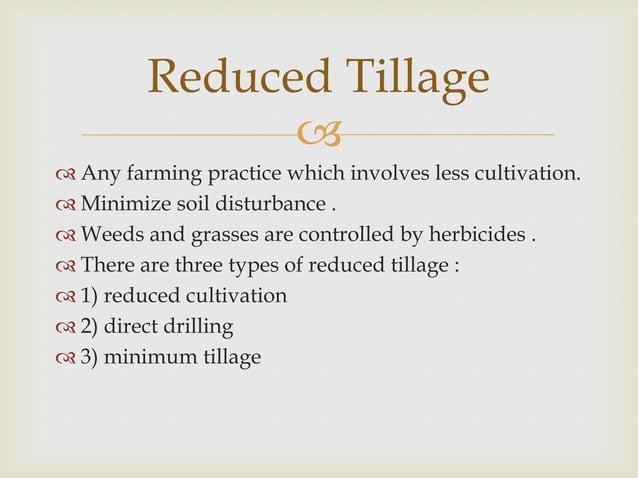 Reduced Tillage

Any farming practice which involves less cultivation.
Minimize soil disturbance .
Weeds and grasses are controlled by herbicides .
There are three types of reduced tillage :
1) reduced cultivation
2) direct drilling
3) minimum tillage